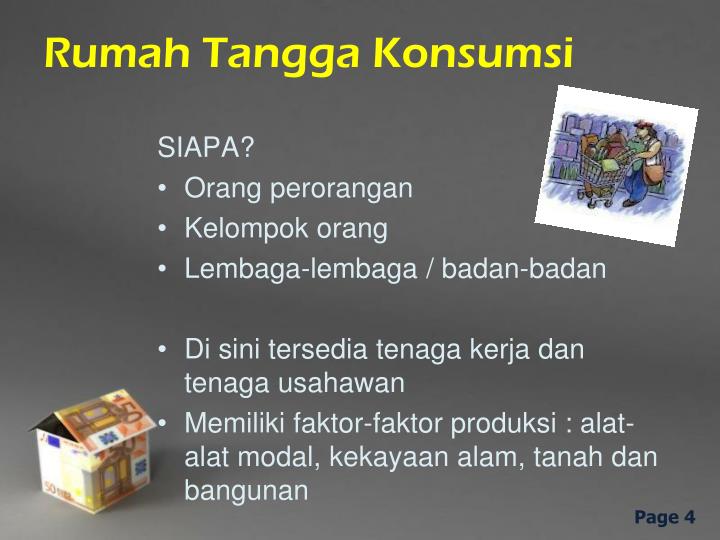 Rumah Tangga Konsumsi

SIAPA?
• Orang perorangan
• Kelompok orang
• Lembaga-lembaga / badan-badan

• Di sini tersedia tenaga kerja dan tenaga usahawan
• Memiliki faktor-faktor produksi : alat-alat modal, kekayaan alam, tanah dan bangunan

Page 4